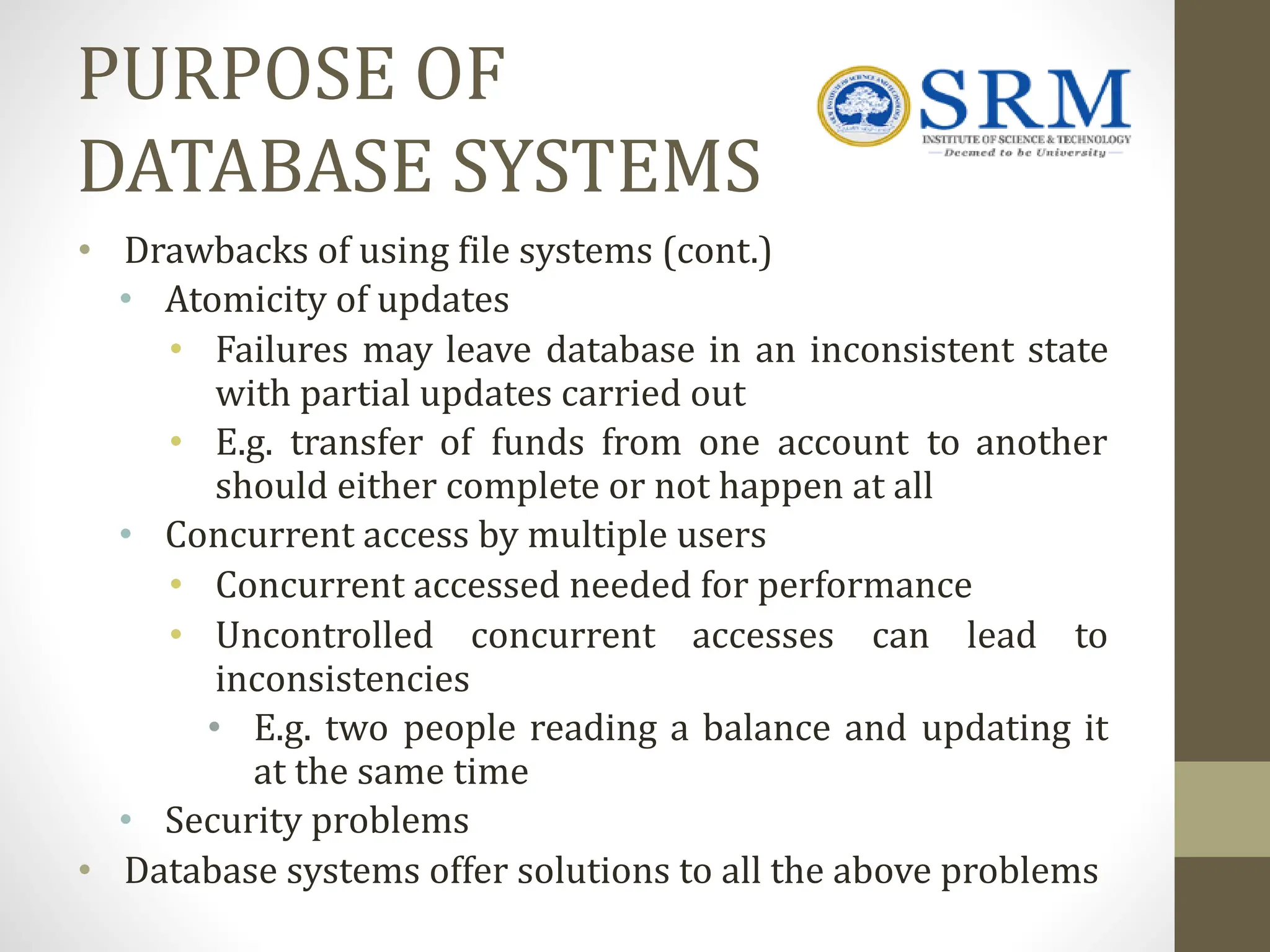 PURPOSE OF DATABASE SYSTEMS

SRM
INSTITUTE OF SCIENCE & TECHNOLOGY
Deemed to be University

• Drawbacks of using file systems (cont.)
  • Atomicity of updates
    • Failures may leave database in an inconsistent state with partial updates carried out
    • E.g. transfer of funds from one account to another should either complete or not happen at all
  • Concurrent access by multiple users
    • Concurrent accessed needed for performance
    • Uncontrolled concurrent accesses can lead to inconsistencies
      • E.g. two people reading a balance and updating it at the same time
  • Security problems
• Database systems offer solutions to all the above problems